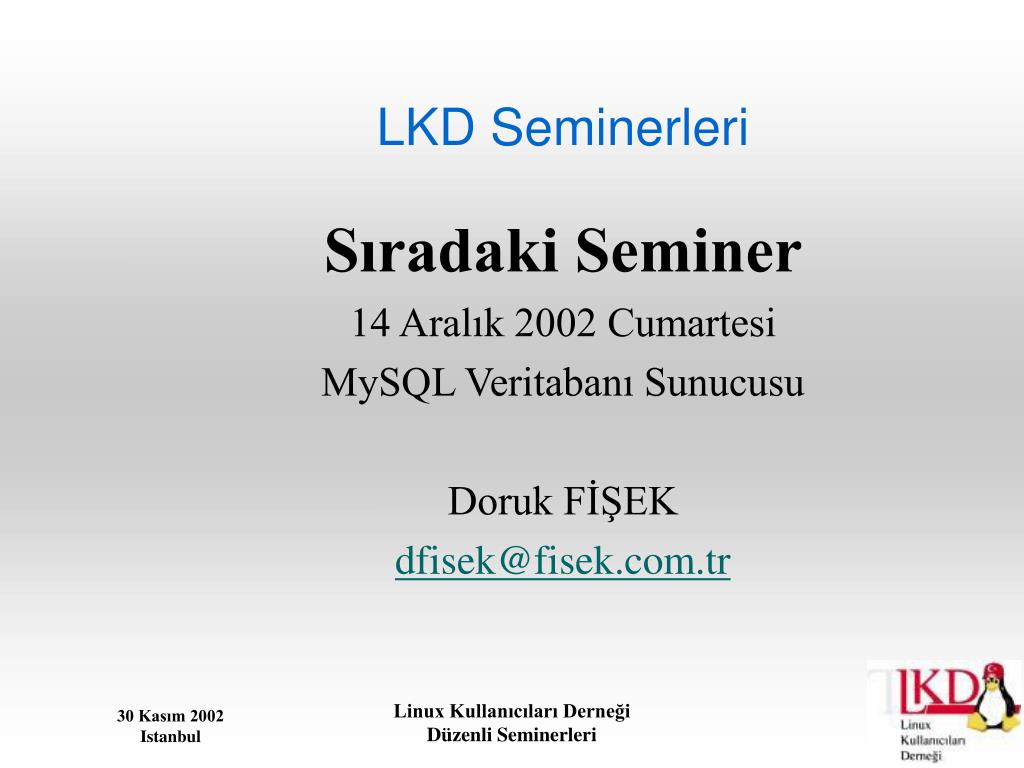 LKD Seminerleri

Sıradaki Seminer

14 Aralık 2002 Cumartesi

MySQL Veritabanı Sunucusu

Doruk FİŞEK

dfisek@fisek.com.tr

30 Kasım 2002
Istanbul

Linux Kullanıcıları Derneği
Düzenli Seminerleri

LKD
Linux
Kullanıcıları
Derneği